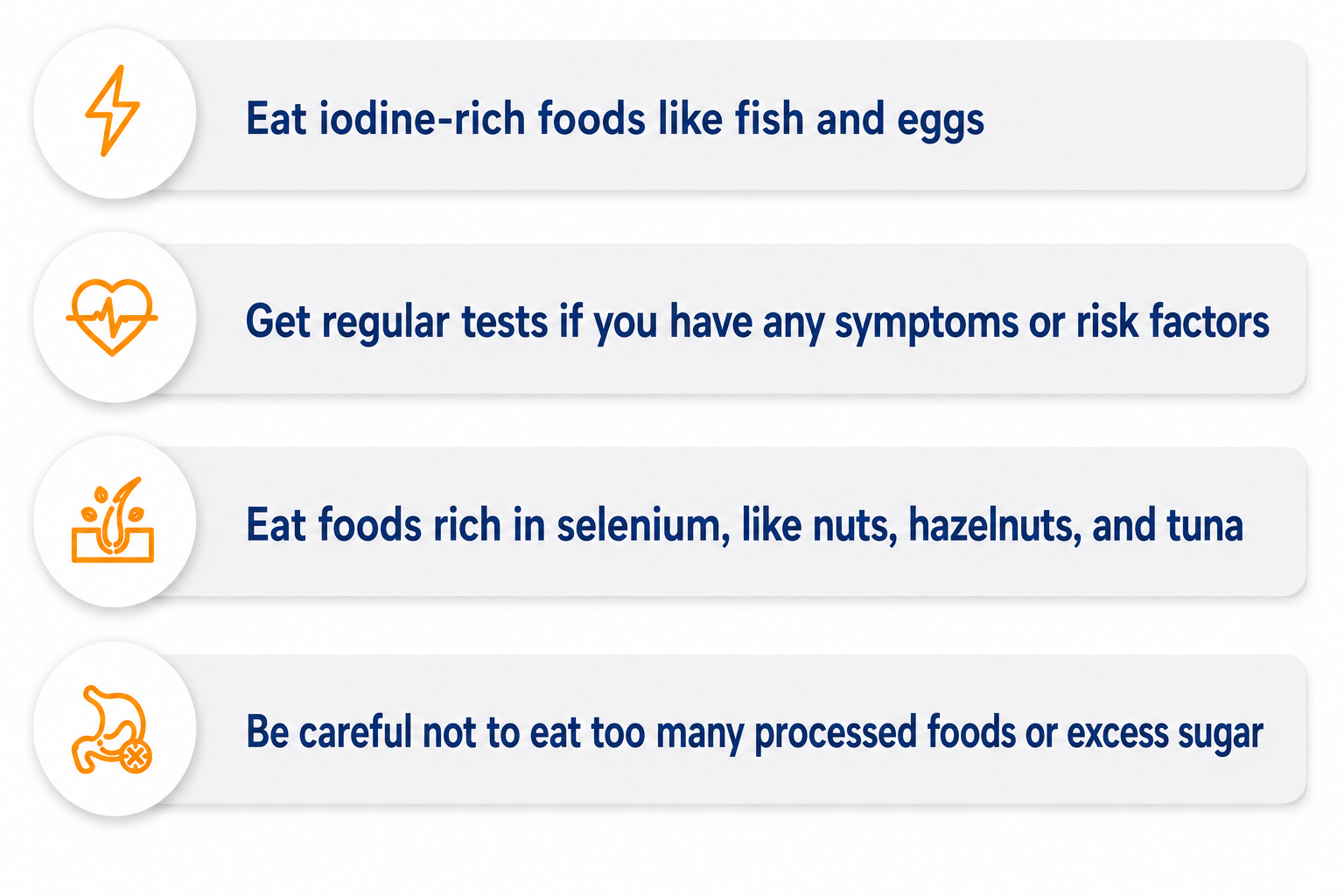 Eat iodine-rich foods like fish and eggs

Get regular tests if you have any symptoms or risk factors

Eat foods rich in selenium, like nuts, hazelnuts, and tuna

Be careful not to eat too many processed foods or excess sugar